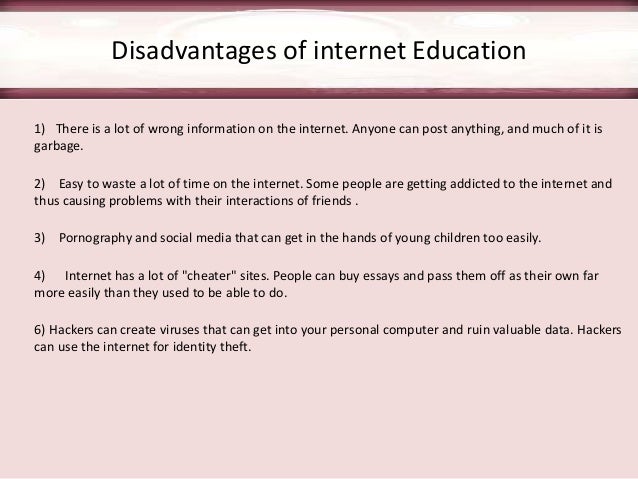 Disadvantages of internet Education

1) There is a lot of wrong information on the internet. Anyone can post anything, and much of it is garbage.

2) Easy to waste a lot of time on the internet. Some people are getting addicted to the internet and thus causing problems with their interactions of friends .

3) Pornography and social media that can get in the hands of young children too easily.

4) Internet has a lot of "cheater" sites. People can buy essays and pass them off as their own far more easily than they used to be able to do.

6) Hackers can create viruses that can get into your personal computer and ruin valuable data. Hackers can use the internet for identity theft.